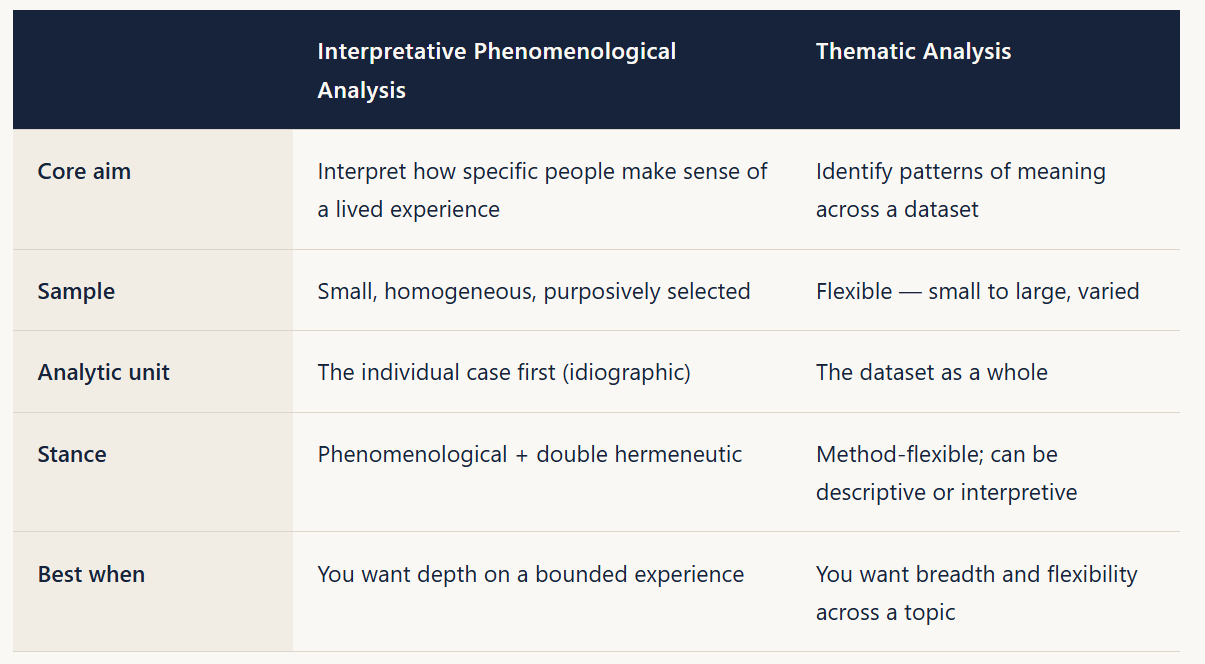 | | Interpretative Phenomenological Analysis | Thematic Analysis |
|---|---|---|
| Core aim | Interpret how specific people make sense of a lived experience | Identify patterns of meaning across a dataset |
| Sample | Small, homogeneous, purposively selected | Flexible — small to large, varied |
| Analytic unit | The individual case first (idiographic) | The dataset as a whole |
| Stance | Phenomenological + double hermeneutic | Method-flexible; can be descriptive or interpretive |
| Best when | You want depth on a bounded experience | You want breadth and flexibility across a topic |